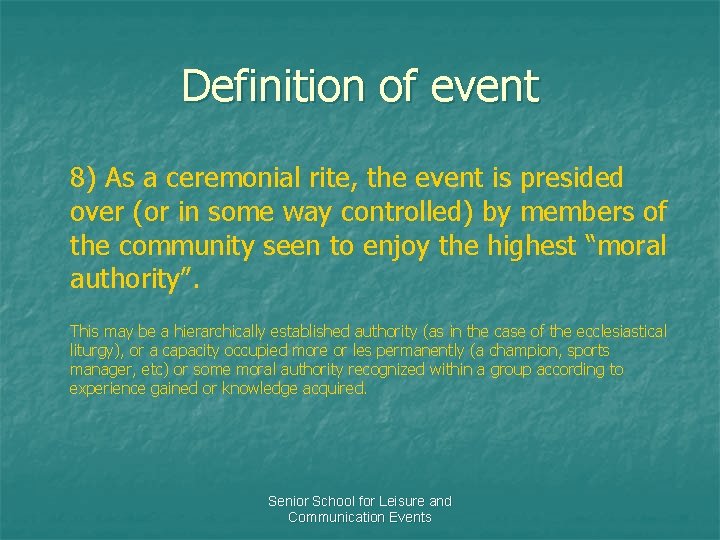 Definition of event

8) As a ceremonial rite, the event is presided over (or in some way controlled) by members of the community seen to enjoy the highest “moral authority”.

This may be a hierarchically established authority (as in the case of the ecclesiastical liturgy), or a capacity occupied more or les permanently (a champion, sports manager, etc) or some moral authority recognized within a group according to experience gained or knowledge acquired.

Senior School for Leisure and Communication Events